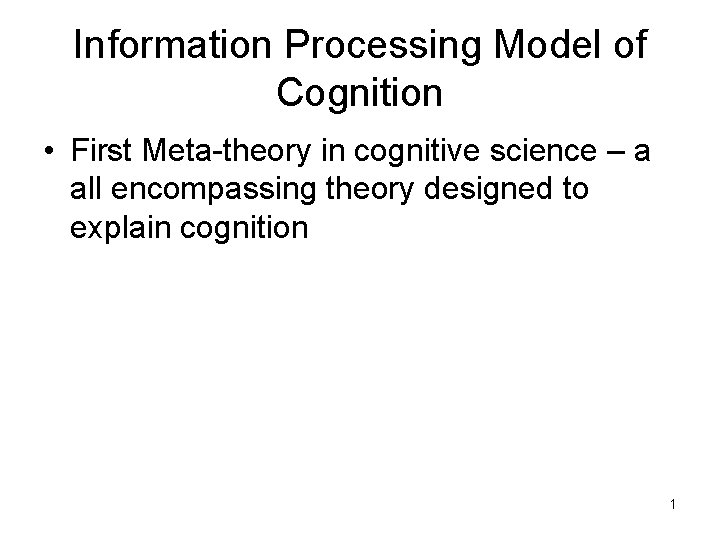 Information Processing Model of Cognition

• First Meta-theory in cognitive science – a all encompassing theory designed to explain cognition

1